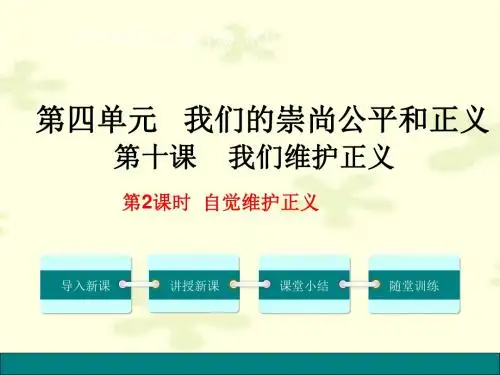 第四单元　我们的崇尚公平和正义

第十课　我们维护正义

第2课时　自觉维护正义

导入新课

讲授新课

课堂小结

随堂训练